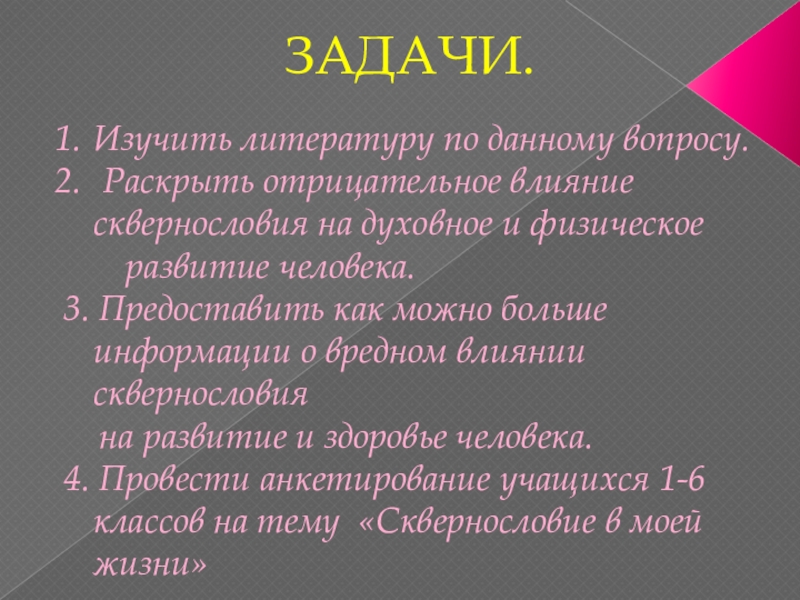 ЗАДАЧИ.

1. Изучить литературу по данному вопросу.
2. Раскрыть отрицательное влияние сквернословия на духовное и физическое развитие человека.
3. Предоставить как можно больше информации о вредном влиянии сквернословия на развитие и здоровье человека.
4. Провести анкетирование учащихся 1-6 классов на тему «Сквернословие в моей жизни»